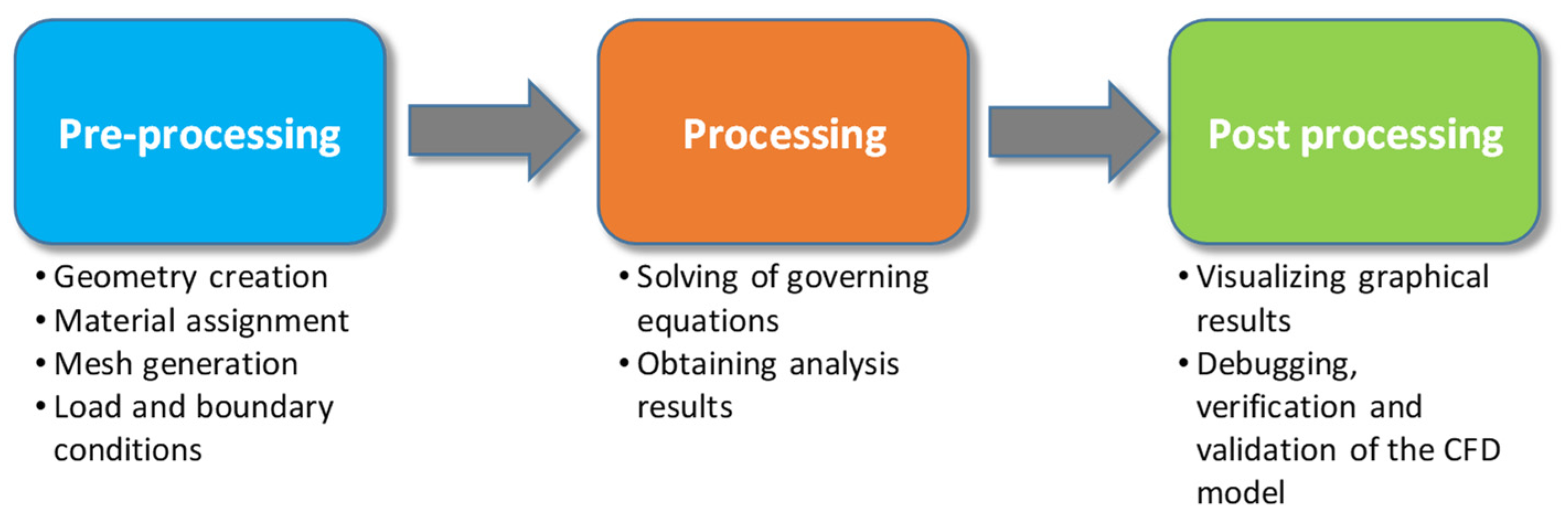 Pre-processing

• Geometry creation
• Material assignment
• Mesh generation
• Load and boundary conditions

Processing

• Solving of governing equations
• Obtaining analysis results

Post processing

• Visualizing graphical results
• Debugging, verification and validation of the CFD model